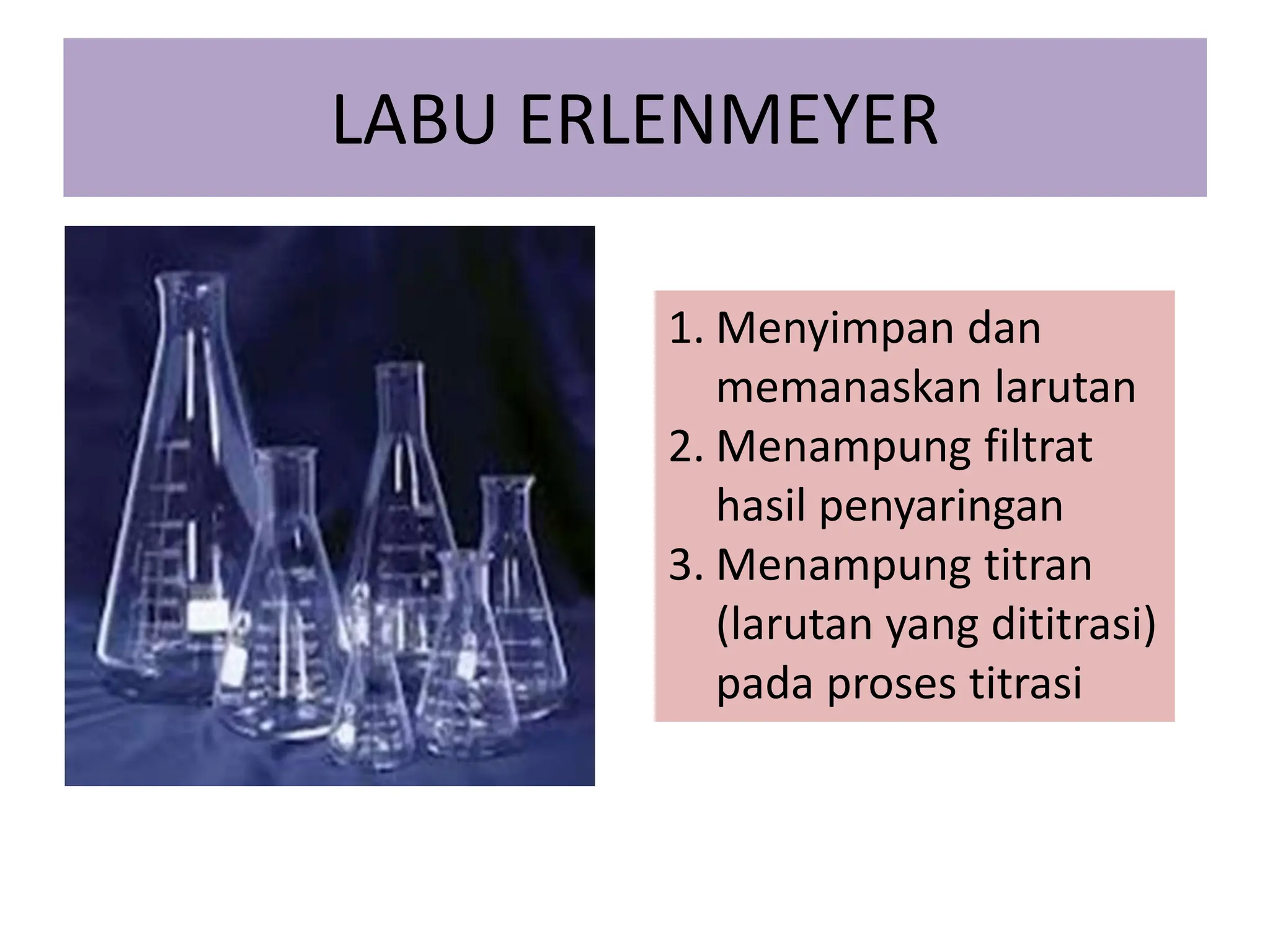 LABU ERLENMEYER

1. Menyimpan dan memanaskan larutan
2. Menampung filtrat hasil penyaringan
3. Menampung titran (larutan yang dititrasi) pada proses titrasi